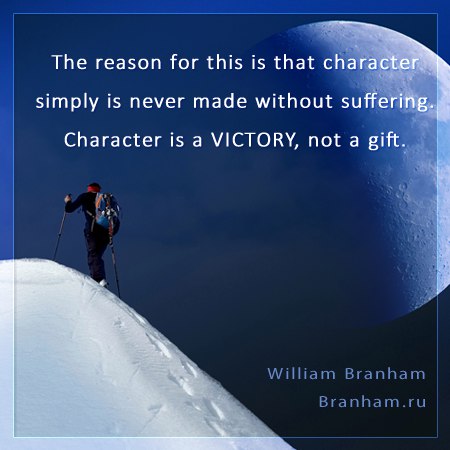 The reason for this is that character simply is never made without suffering. Character is a VICTORY, not a gift.

William Branham
Branham.ru